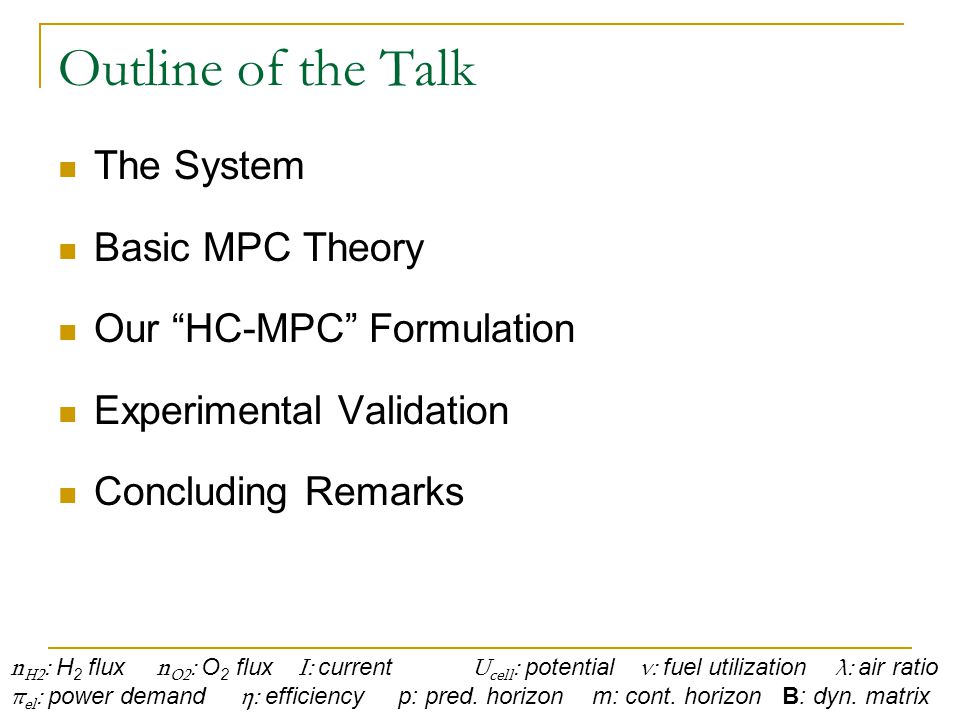 Outline of the Talk

The System

Basic MPC Theory

Our “HC-MPC” Formulation

Experimental Validation

Concluding Remarks

$n_{H2}$: $H_2$ flux $n_{O2}$: $O_2$ flux $I$: current $U_{cell}$: potential $\nu$: fuel utilization $\lambda$: air ratio
$\pi_{el}$: power demand $\eta$: efficiency p: pred. horizon m: cont. horizon **B**: dyn. matrix